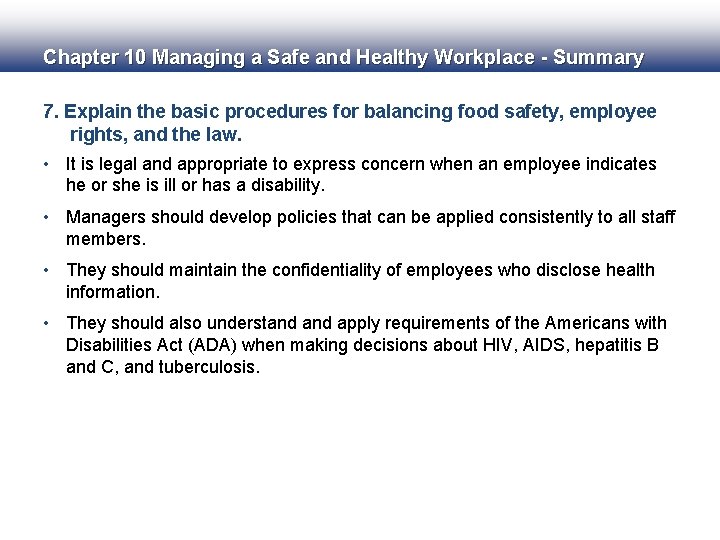 Chapter 10 Managing a Safe and Healthy Workplace - Summary

7. Explain the basic procedures for balancing food safety, employee rights, and the law.

• It is legal and appropriate to express concern when an employee indicates he or she is ill or has a disability.

• Managers should develop policies that can be applied consistently to all staff members.

• They should maintain the confidentiality of employees who disclose health information.

• They should also understand and apply requirements of the Americans with Disabilities Act (ADA) when making decisions about HIV, AIDS, hepatitis B and C, and tuberculosis.